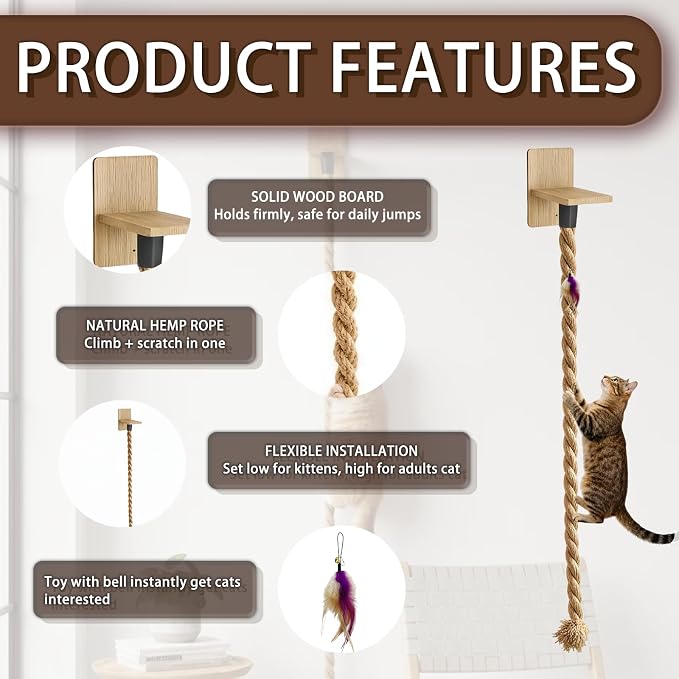 PRODUCT FEATURES

SOLID WOOD BOARD
Holds firmly, safe for daily jumps

NATURAL HEMP ROPE
Climb + scratch in one

FLEXIBLE INSTALLATION
Set low for kittens, high for adults cat

Toy with bell instantly get cats interested